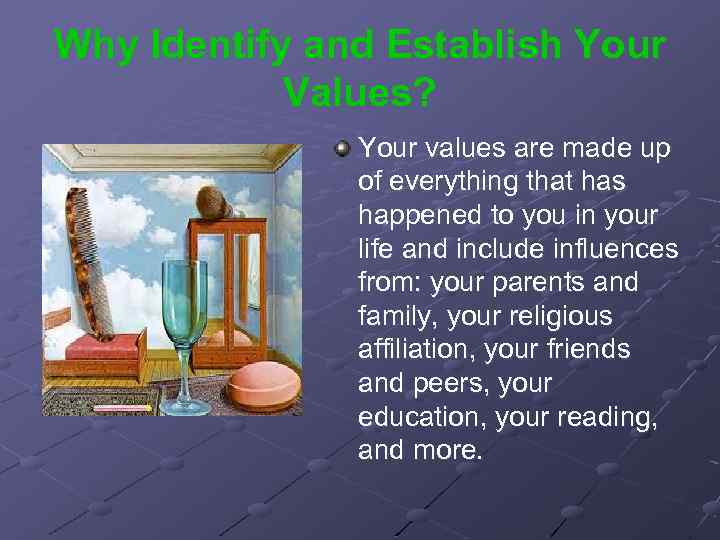 Why Identify and Establish Your Values?

Your values are made up of everything that has happened to you in your life and include influences from: your parents and family, your religious affiliation, your friends and peers, your education, your reading, and more.